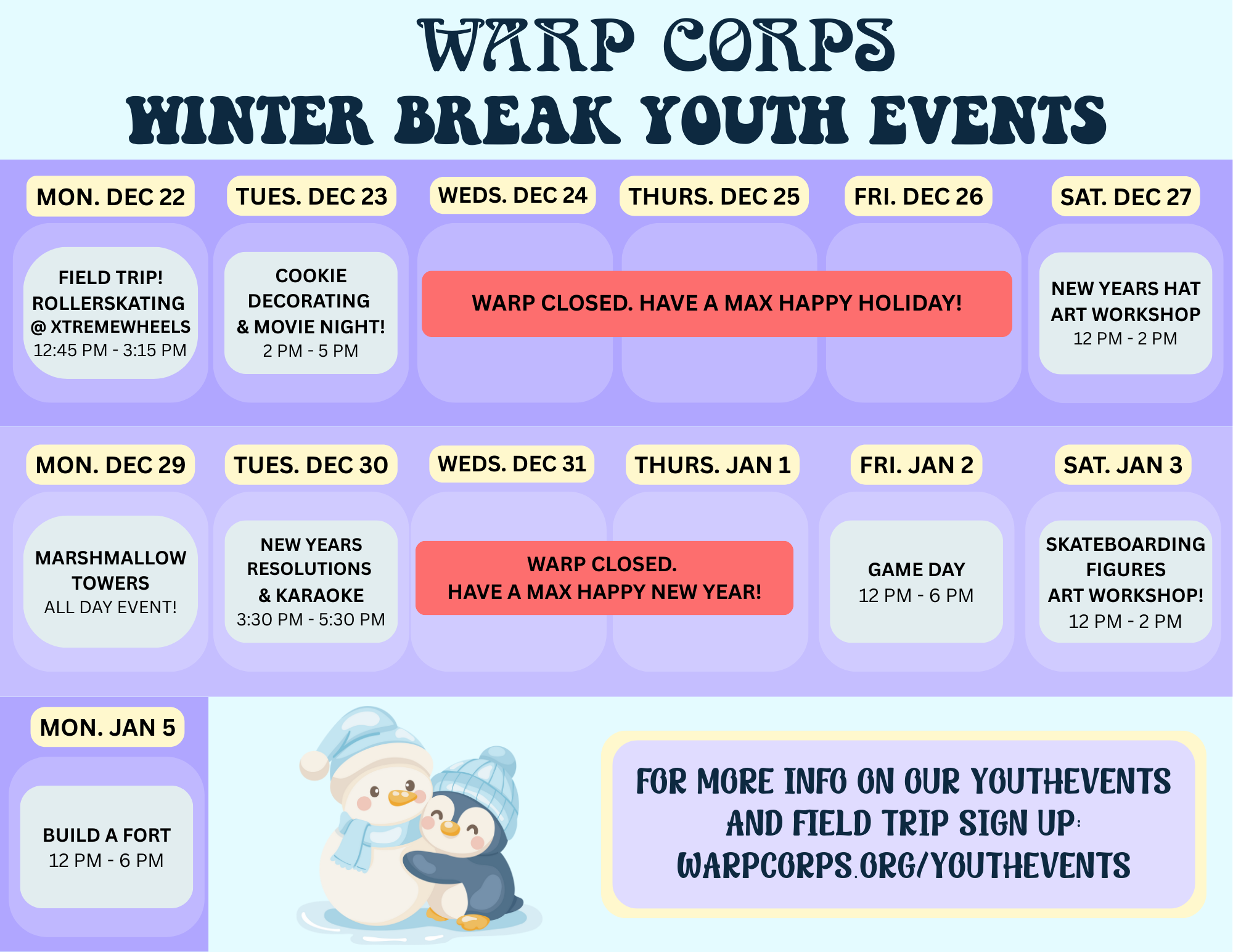 WARP CORPS
WINTER BREAK YOUTH EVENTS

MON. DEC 22

FIELD TRIP!
ROLLERSKATING
@ XTREMEWHEELS
12:45 PM - 3:15 PM

TUES. DEC 23

COOKIE
DECORATING
& MOVIE NIGHT!
2 PM - 5 PM

WEDS. DEC 24

THURS. DEC 25

FRI. DEC 26

WARP CLOSED. HAVE A MAX HAPPY HOLIDAY!

SAT. DEC 27

NEW YEARS HAT
ART WORKSHOP
12 PM - 2 PM

MON. DEC 29

MARSHMALLOW
TOWERS
ALL DAY EVENT!

TUES. DEC 30

NEW YEARS
RESOLUTIONS
& KARAOKE
3:30 PM - 5:30 PM

WEDS. DEC 31

THURS. JAN 1

WARP CLOSED.
HAVE A MAX HAPPY NEW YEAR!

FRI. JAN 2

GAME DAY
12 PM - 6 PM

SAT. JAN 3

SKATEBOARDING
FIGURES
ART WORKSHOP!
12 PM - 2 PM

MON. JAN 5

BUILD A FORT
12 PM - 6 PM

FOR MORE INFO ON OUR YOUTHEVENTS
AND FIELD TRIP SIGN UP:
WARPCORPS.ORG/YOUTHEVENTS